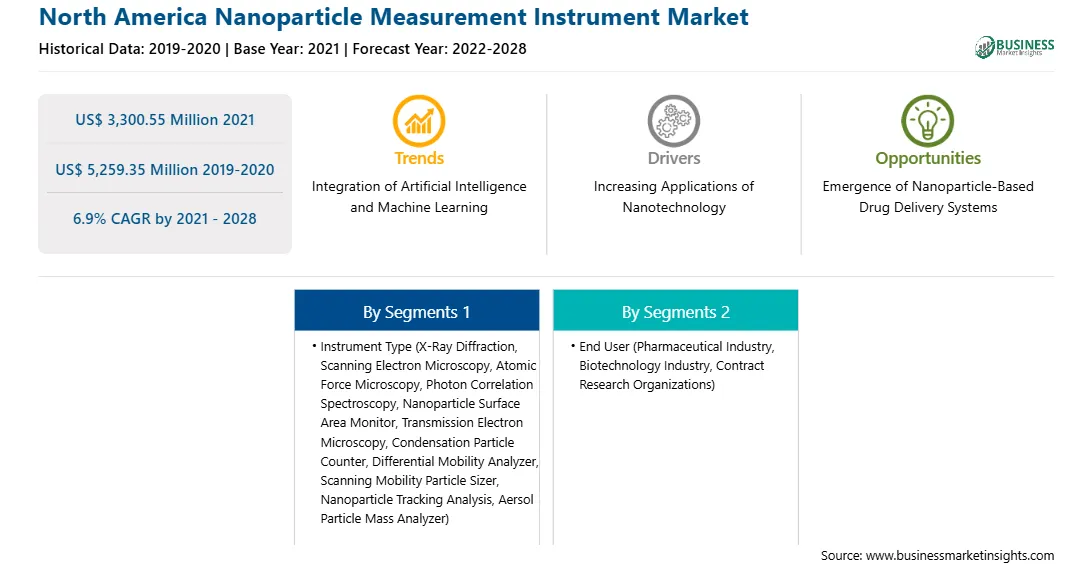 North America Nanoparticle Measurement Instrument Market

Historical Data: 2019-2020 | Base Year: 2021 | Forecast Year: 2022-2028

BUSINESS Market Insights

US$ 3,300.55 Million 2021

US$ 5,259.35 Million 2019-2020

6.9% CAGR by 2021 - 2028

Trends
Integration of Artificial Intelligence and Machine Learning

Drivers
Increasing Applications of Nanotechnology

Opportunities
Emergence of Nanoparticle-Based Drug Delivery Systems

By Segments 1

• Instrument Type (X-Ray Diffraction, Scanning Electron Microscopy, Atomic Force Microscopy, Photon Correlation Spectroscopy, Nanoparticle Surface Area Monitor, Transmission Electron Microscopy, Condensation Particle Counter, Differential Mobility Analyzer, Scanning Mobility Particle Sizer, Nanoparticle Tracking Analysis, Aersol Particle Mass Analyzer)

By Segments 2

• End User (Pharmaceutical Industry, Biotechnology Industry, Contract Research Organizations)

Source: www.businessmarketinsights.com